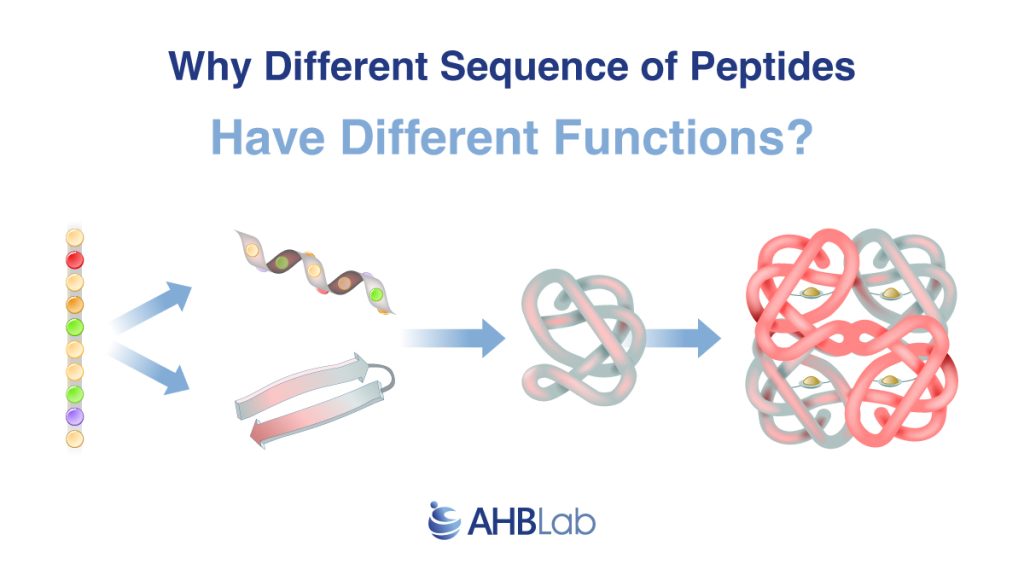 Why Different Sequence of Peptides

Have Different Functions?

AHBLab